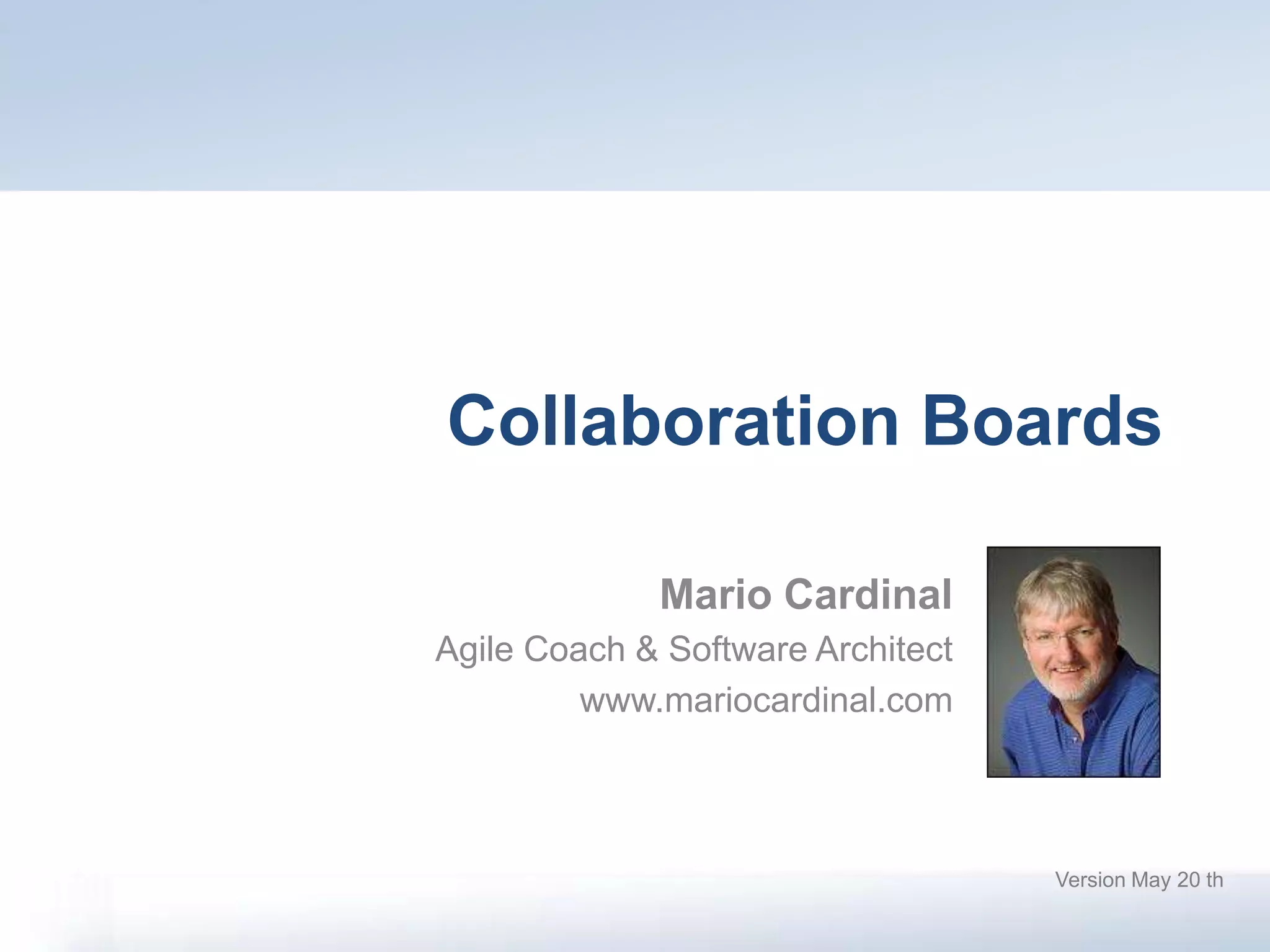 Collaboration Boards

Mario Cardinal
Agile Coach & Software Architect
www.mariocardinal.com

Version May 20 th